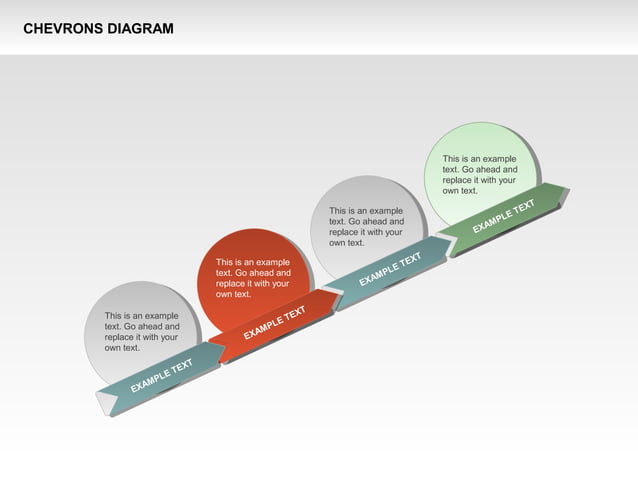 CHEVRONS DIAGRAM

This is an example text. Go ahead and replace it with your own text.

EXAMPLE TEXT

This is an example text. Go ahead and replace it with your own text.

EXAMPLE TEXT

This is an example text. Go ahead and replace it with your own text.

EXAMPLE TEXT

This is an example text. Go ahead and replace it with your own text.

EXAMPLE TEXT